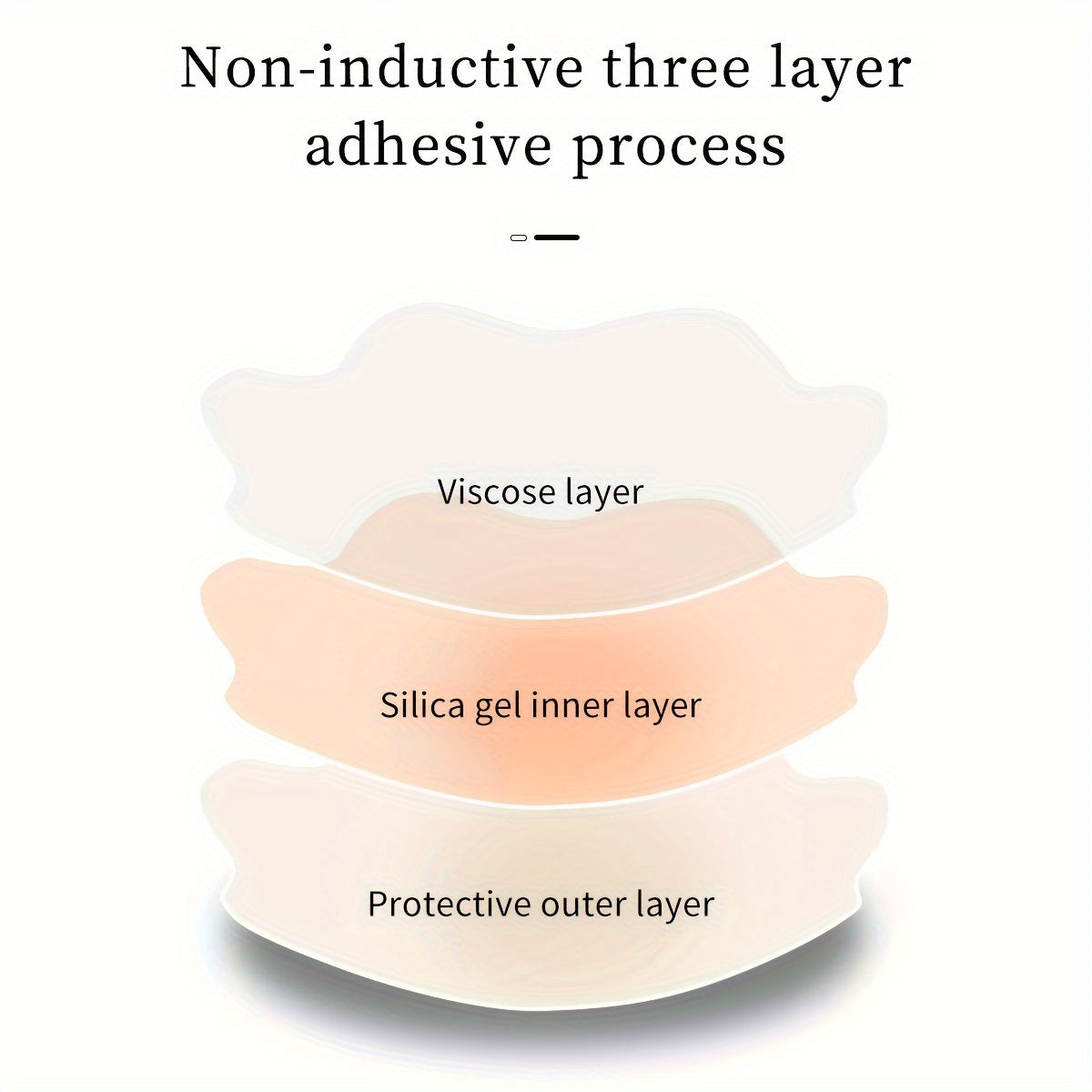 Non-inductive three layer adhesive process

Viscose layer

Silica gel inner layer

Protective outer layer